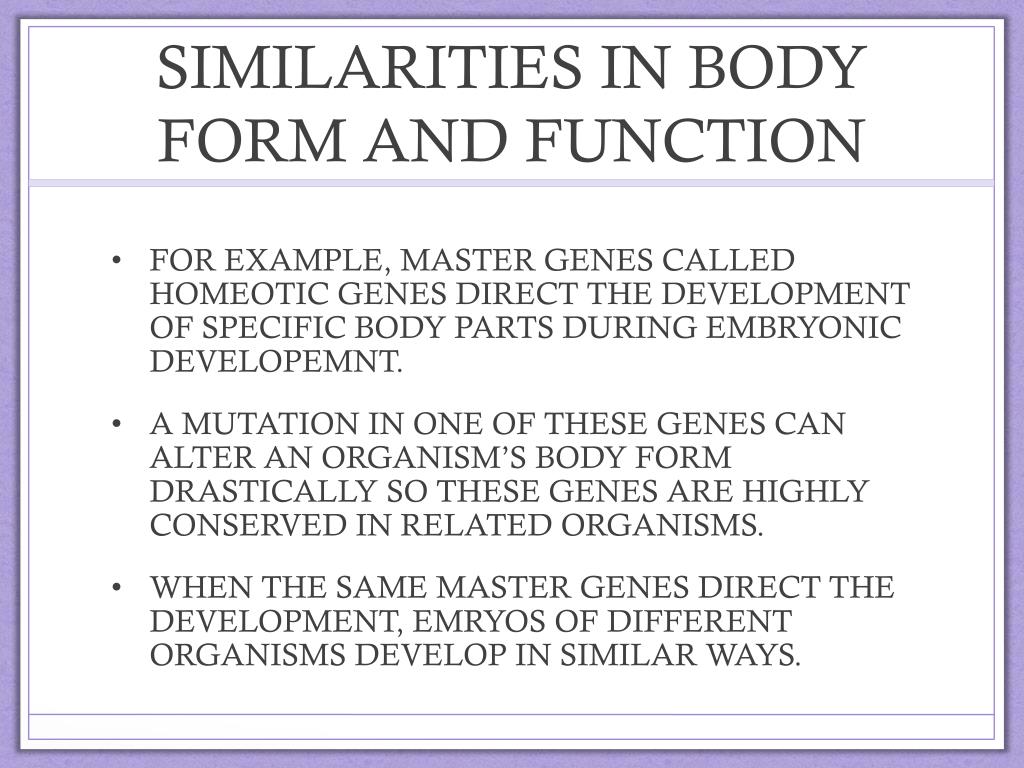 SIMILARITIES IN BODY FORM AND FUNCTION

• FOR EXAMPLE, MASTER GENES CALLED HOMEOTIC GENES DIRECT THE DEVELOPMENT OF SPECIFIC BODY PARTS DURING EMBRYONIC DEVELOPEMNT.

• A MUTATION IN ONE OF THESE GENES CAN ALTER AN ORGANISM'S BODY FORM DRASTICALLY SO THESE GENES ARE HIGHLY CONSERVED IN RELATED ORGANISMS.

• WHEN THE SAME MASTER GENES DIRECT THE DEVELOPMENT, EMRYOS OF DIFFERENT ORGANISMS DEVELOP IN SIMILAR WAYS.